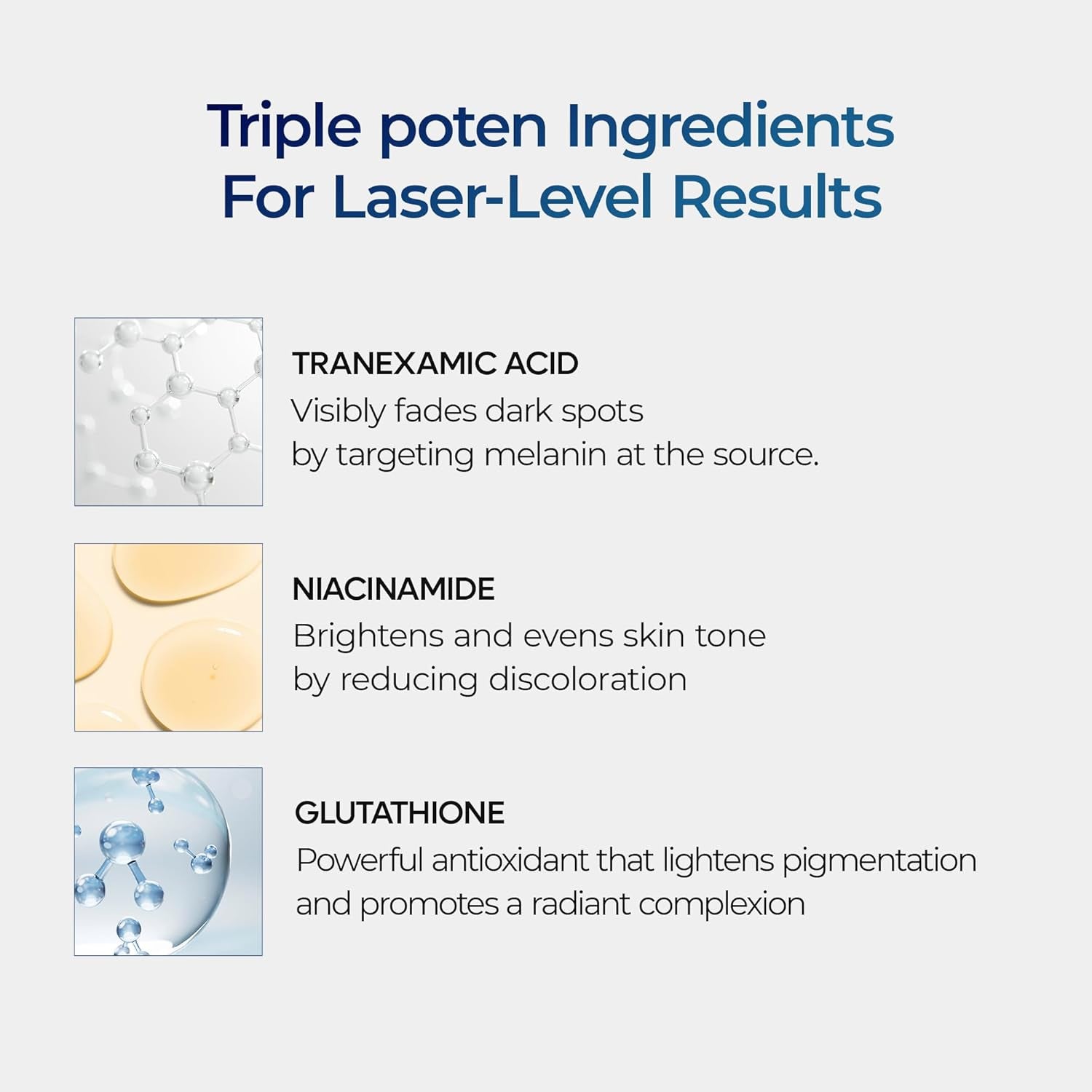 Triple poten Ingredients For Laser-Level Results

TRANEXAMIC ACID
Visibly fades dark spots by targeting melanin at the source.

NIACINAMIDE
Brightens and evens skin tone by reducing discoloration

GLUTATHIONE
Powerful antioxidant that lightens pigmentation and promotes a radiant complexion